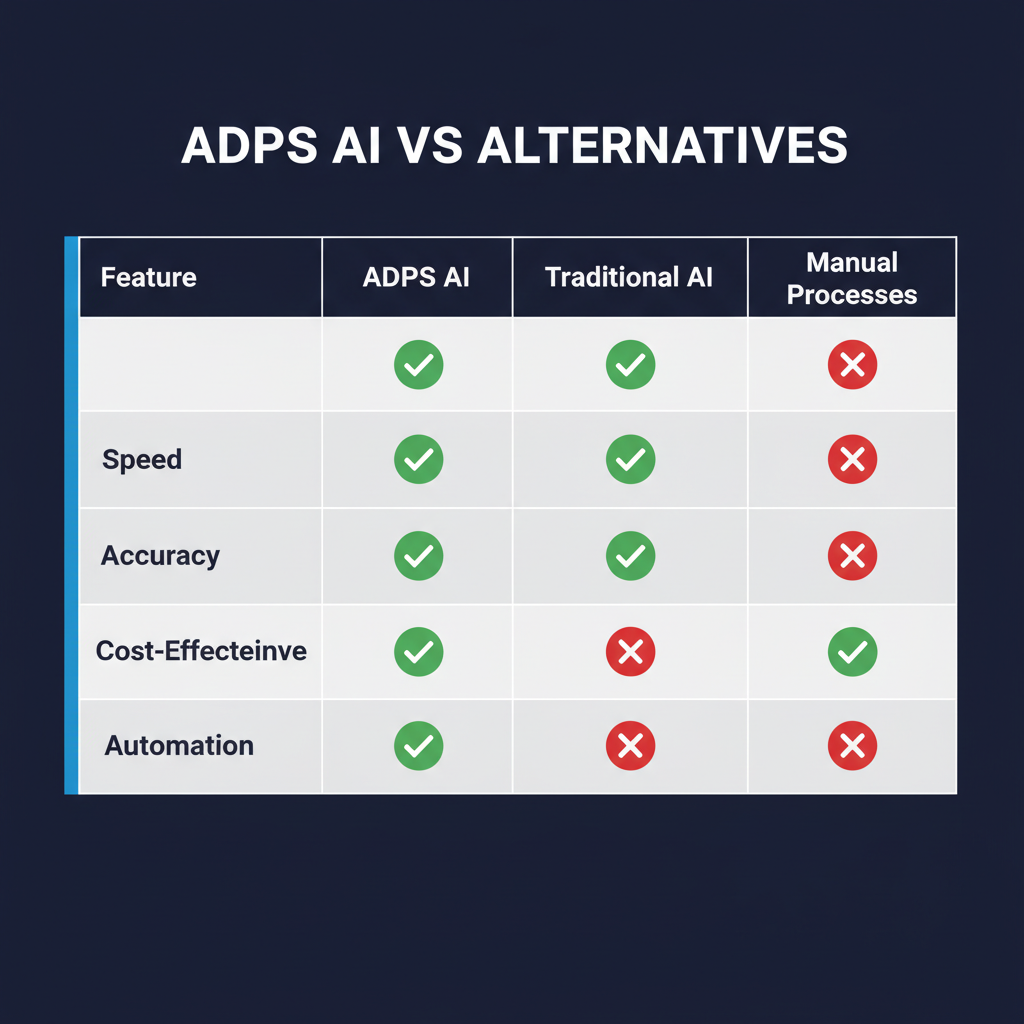 ADPS AI VS ALTERNATIVES

| Feature | ADPS AI | Traditional AI | Manual Processes |
|---|---|---|---|
| | ✓ | ✓ | ✗ |
| Speed | ✓ | ✓ | ✗ |
| Accuracy | ✓ | ✓ | ✗ |
| Cost-Effecteinve | ✓ | ✗ | ✓ |
| Automation | ✓ | ✗ | ✗ |